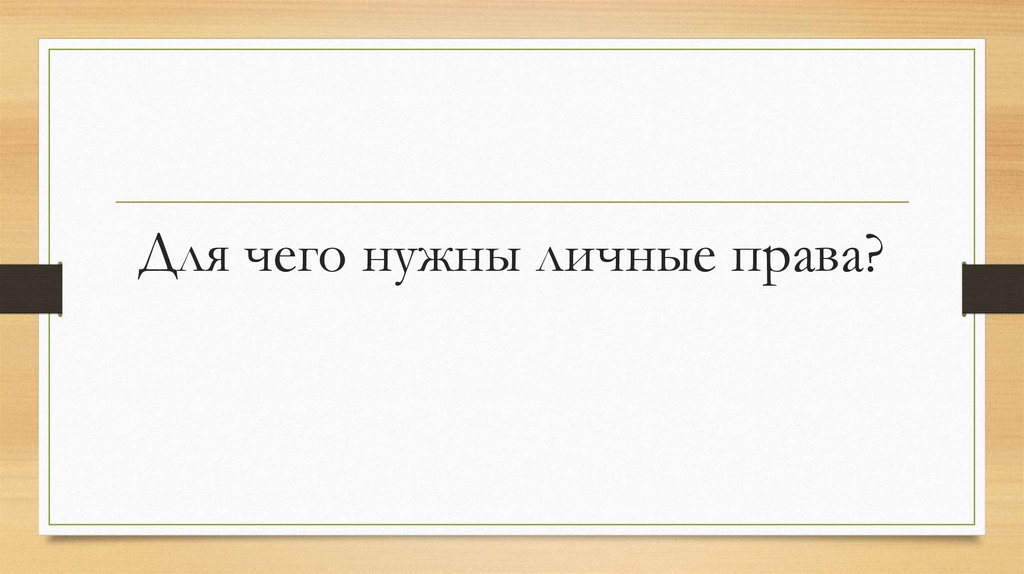 Для чего нужны личные права?